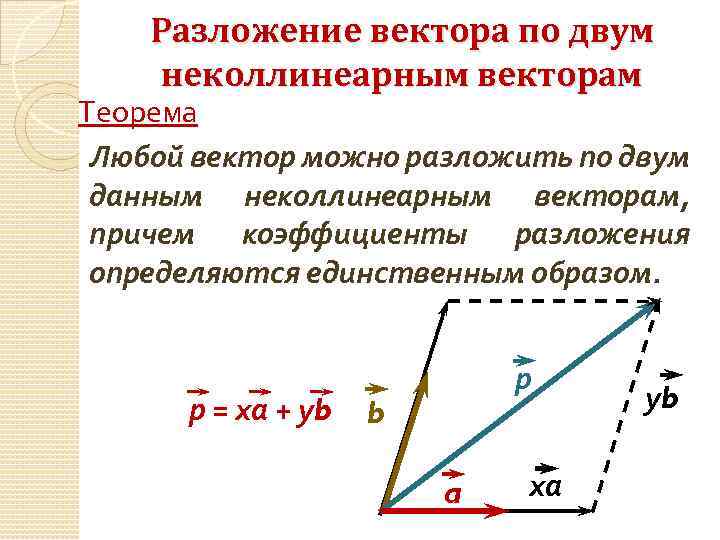 Разложение вектора по двум неколлинеарным векторам

Теорема

Любой вектор можно разложить по двум данным неколлинеарным векторам, причем коэффициенты разложения определяются единственным образом.

$\vec{p} = x\vec{a} + y\vec{b}$

$\vec{b}$

$\vec{p}$

$y\vec{b}$

$\vec{a}$

$x\vec{a}$